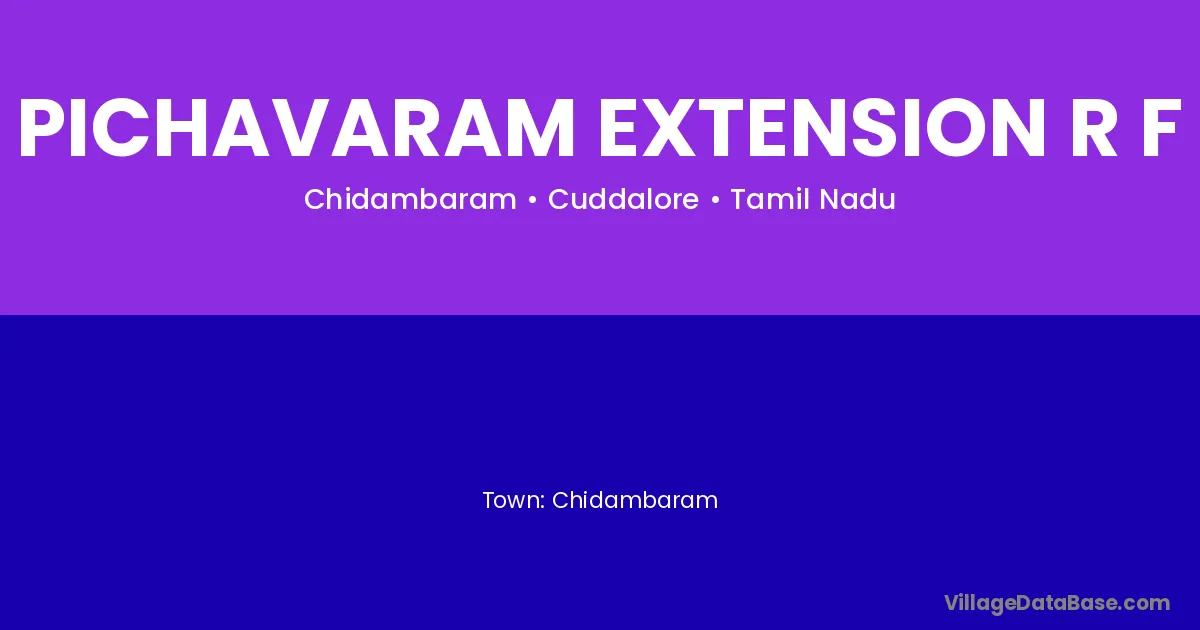 PICHAVARAM EXTENSION R F

Chidambaram • Cuddalore • Tamil Nadu

Town: Chidambaram

VillageDataBase.com